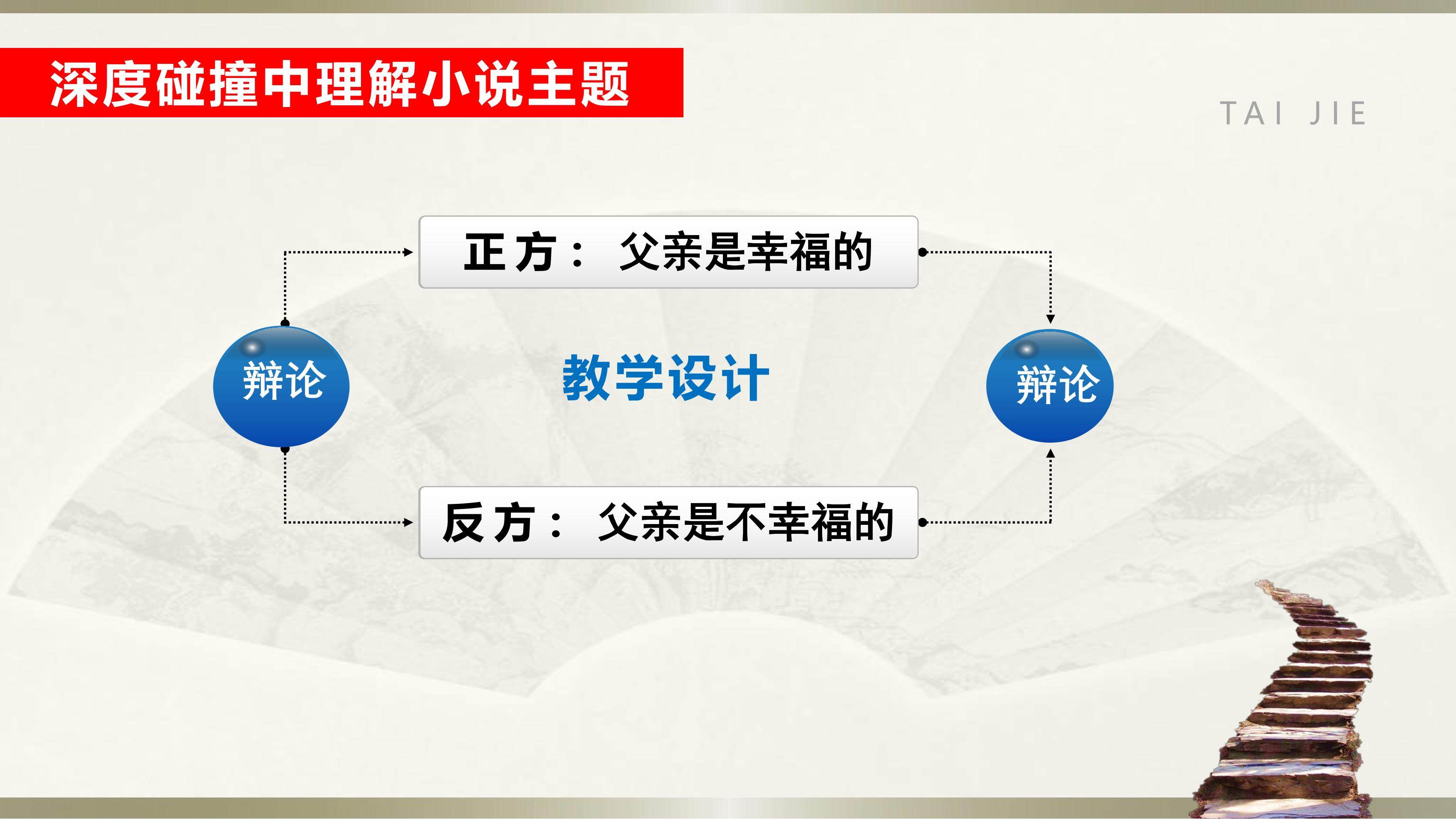 深度碰撞中理解小说主题

TAI JIE

正方： 父亲是幸福的

辩论

教学设计

辩论

反方： 父亲是不幸福的